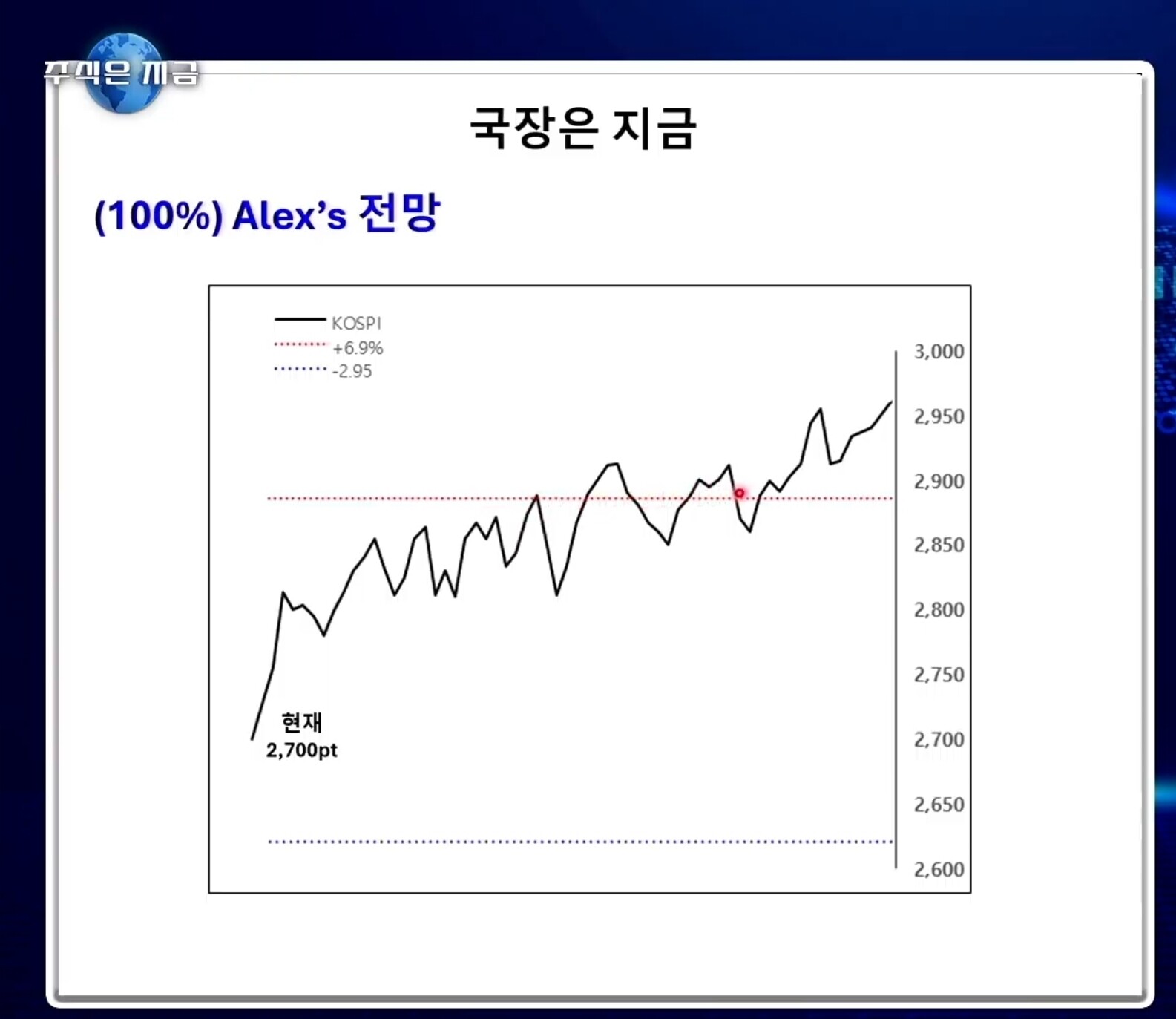 주식은 지금

국장은 지금

(100%) Alex's 전망

KOSPI
+6.9%
-2.95

3,000
2,950
2,900
2,850
2,800
2,750
2,700
2,650
2,600

현재
2,700pt